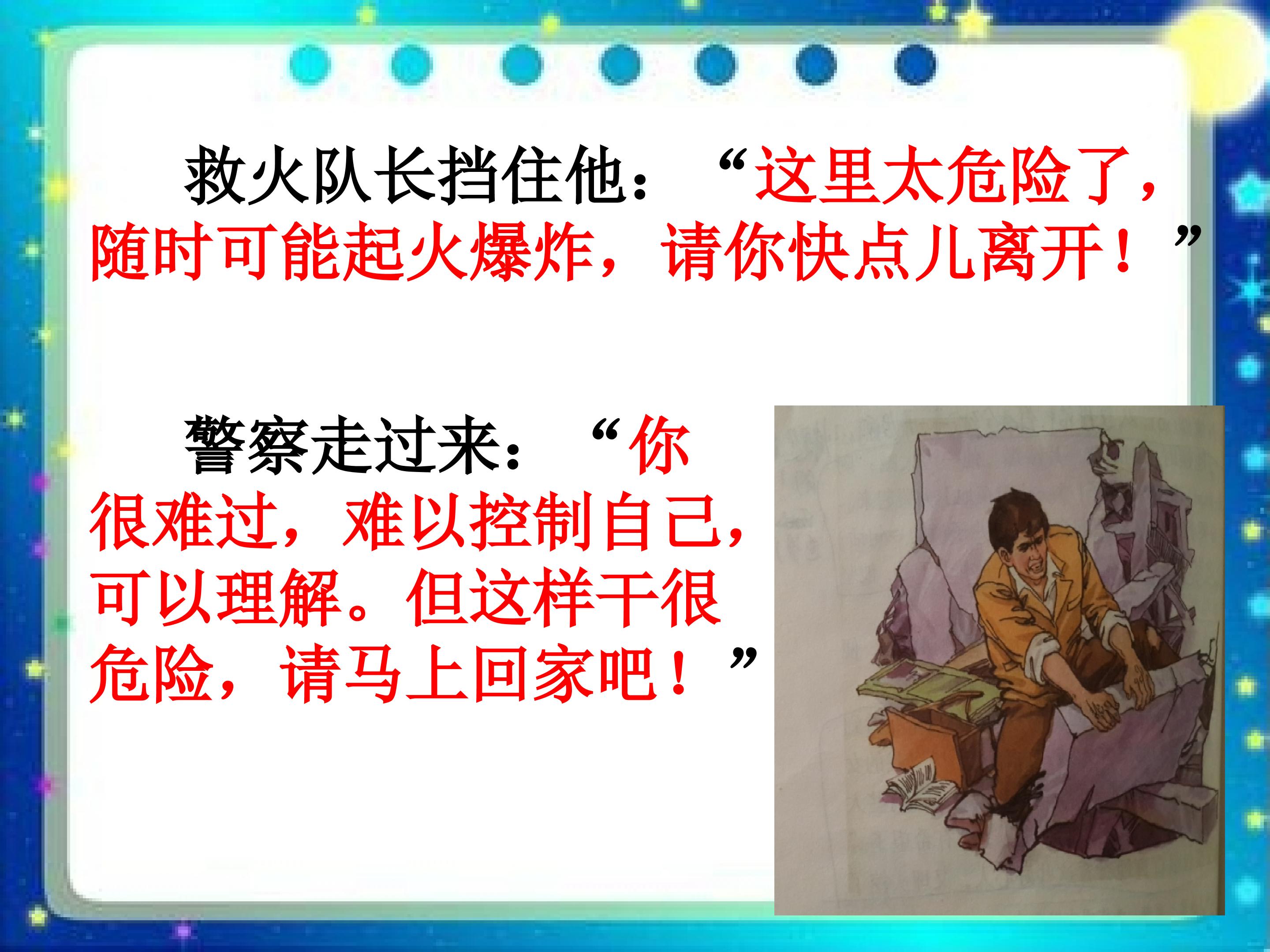 救火队长挡住他：“这里太危险了，随时可能起火爆炸，请你快点儿离开！”

警察走过来：“你很难过，难以控制自己，可以理解。但这样干很危险，请马上回家吧！”